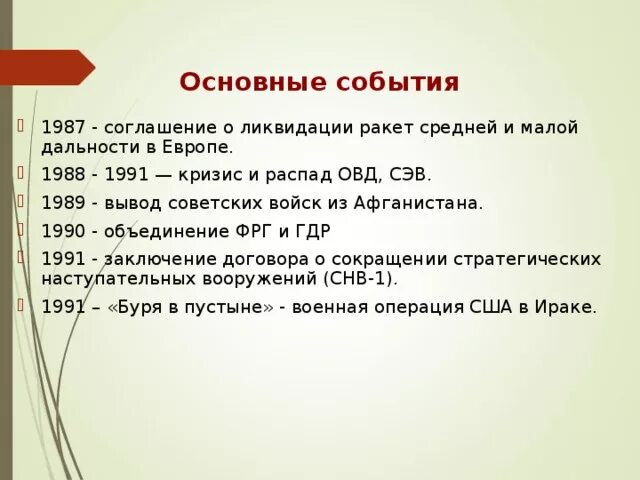 Основные события

1987 - соглашение о ликвидации ракет средней и малой дальности в Европе.

1988 - 1991 — кризис и распад ОВД, СЭВ.

1989 - вывод советских войск из Афганистана.

1990 - объединение ФРГ и ГДР

1991 - заключение договора о сокращении стратегических наступательных вооружений (СНВ-1).

1991 – «Буря в пустыне» - военная операция США в Ираке.